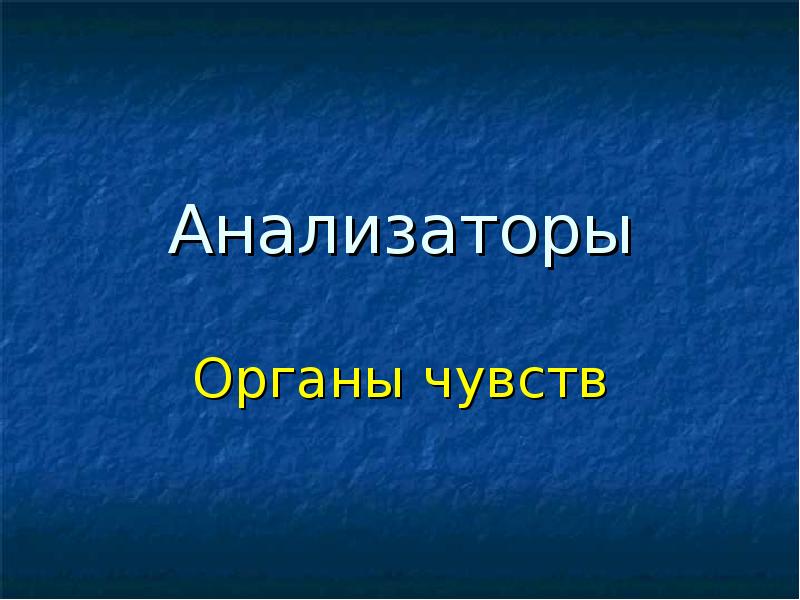 Анализаторы

Органы чувств